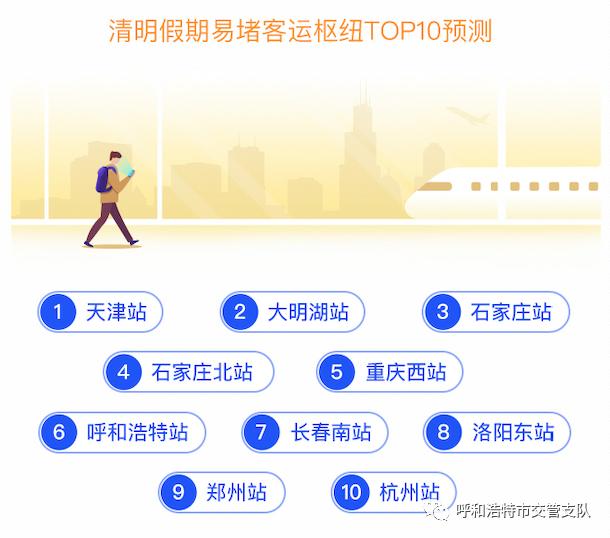 清明假期易堵客运枢纽TOP10预测

1 天津站
2 大明湖站
3 石家庄站
4 石家庄北站
5 重庆西站
6 呼和浩特站
7 长春南站
8 洛阳东站
9 郑州站
10 杭州站

呼和浩特市交管支队